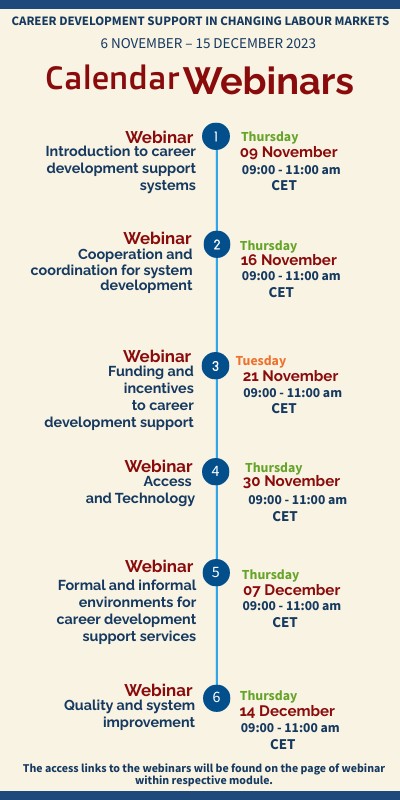 CAREER DEVELOPMENT SUPPORT IN CHANGING LABOUR MARKETS

6 NOVEMBER – 15 DECEMBER 2023

Calendar Webinars

Webinar
Introduction to career development support systems

1

Thursday
09 November
09:00 - 11:00 am
CET

Webinar
Cooperation and coordination for system development

2

Thursday
16 November
09:00 - 11:00 am
CET

Webinar
Funding and incentives to career development support

3

Tuesday
21 November
09:00 - 11:00 am
CET

Webinar
Access and Technology

4

Thursday
30 November
09:00 - 11:00 am
CET

Webinar
Formal and informal environments for career development support services

5

Thursday
07 December
09:00 - 11:00 am
CET

Webinar
Quality and system improvement

6

Thursday
14 December
09:00 - 11:00 am
CET

The access links to the webinars will be found on the page of webinar within respective module.